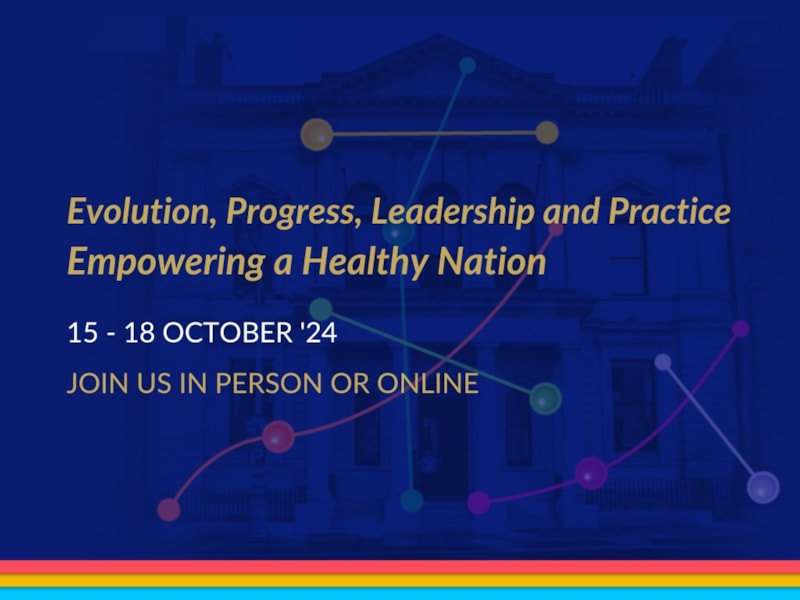 Evolution, Progress, Leadership and Practice Empowering a Healthy Nation

15 - 18 OCTOBER '24

JOIN US IN PERSON OR ONLINE